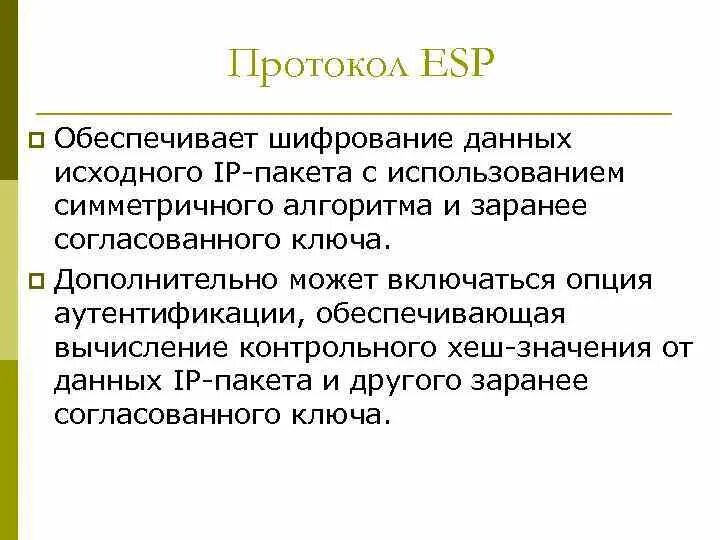 Протокол ESP

Обеспечивает шифрование данных исходного IP-пакета с использованием симметричного алгоритма и заранее согласованного ключа.

Дополнительно может включаться опция аутентификации, обеспечивающая вычисление контрольного хеш-значения от данных IP-пакета и другого заранее согласованного ключа.